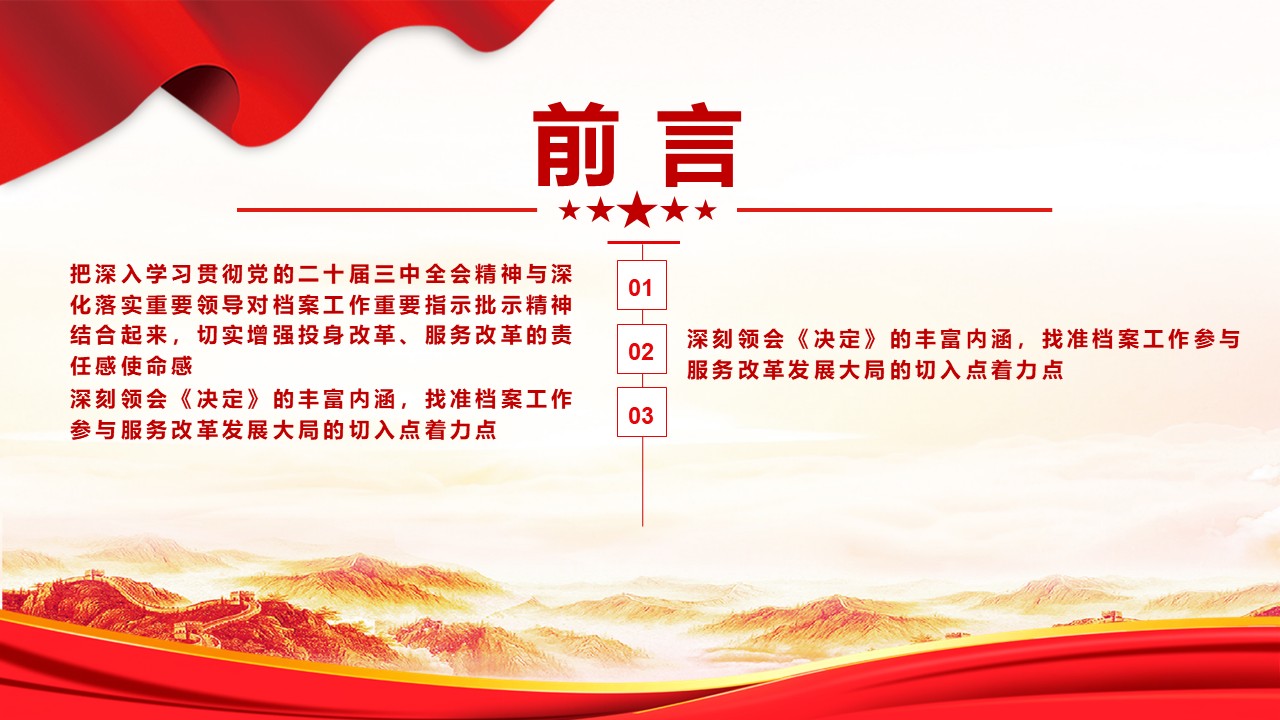 前言

把深入学习贯彻党的二十届三中全会精神与深化落实重要领导对档案工作重要指示批示精神结合起来，切实增强投身改革、服务改革的责任感使命感
深刻领会《决定》的丰富内涵，找准档案工作参与服务改革发展大局的切入点着力点

01

02

03

深刻领会《决定》的丰富内涵，找准档案工作参与服务改革发展大局的切入点着力点